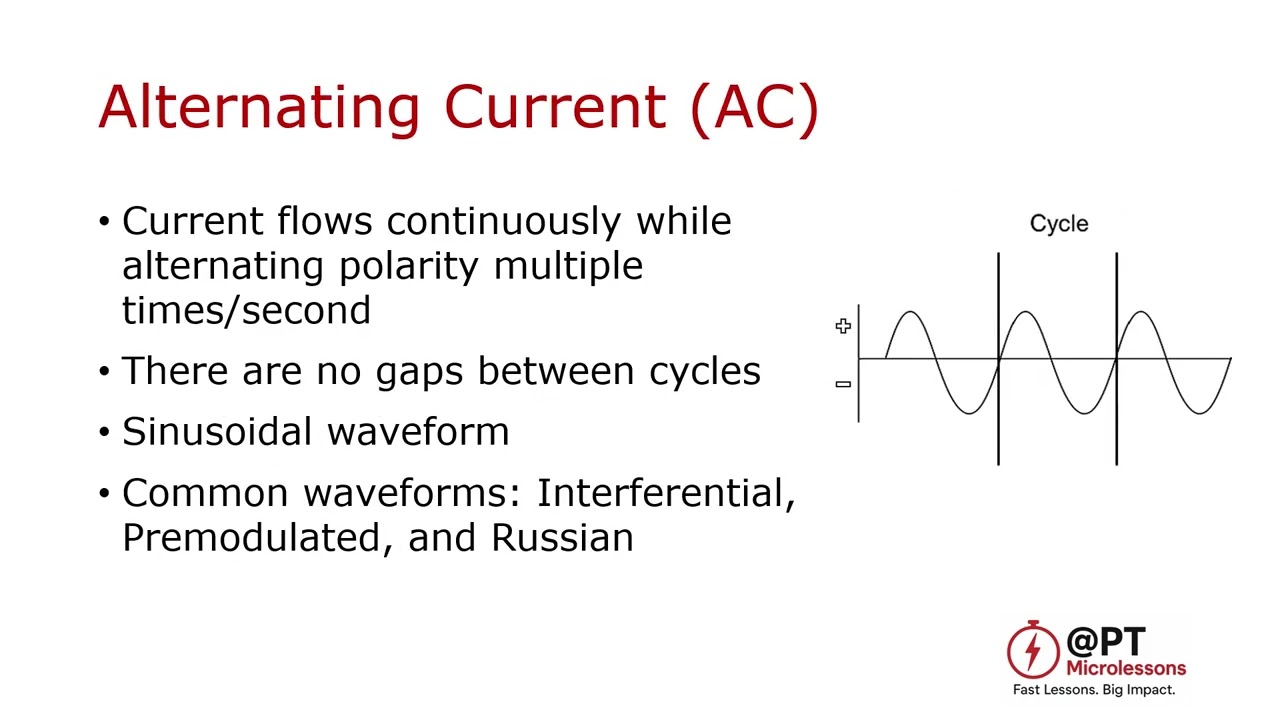 Alternating Current (AC)

• Current flows continuously while alternating polarity multiple times/second

• There are no gaps between cycles

• Sinusoidal waveform

• Common waveforms: Interferential, Premodulated, and Russian

Cycle

+

−

@PT
Microlessons
Fast Lessons. Big Impact.